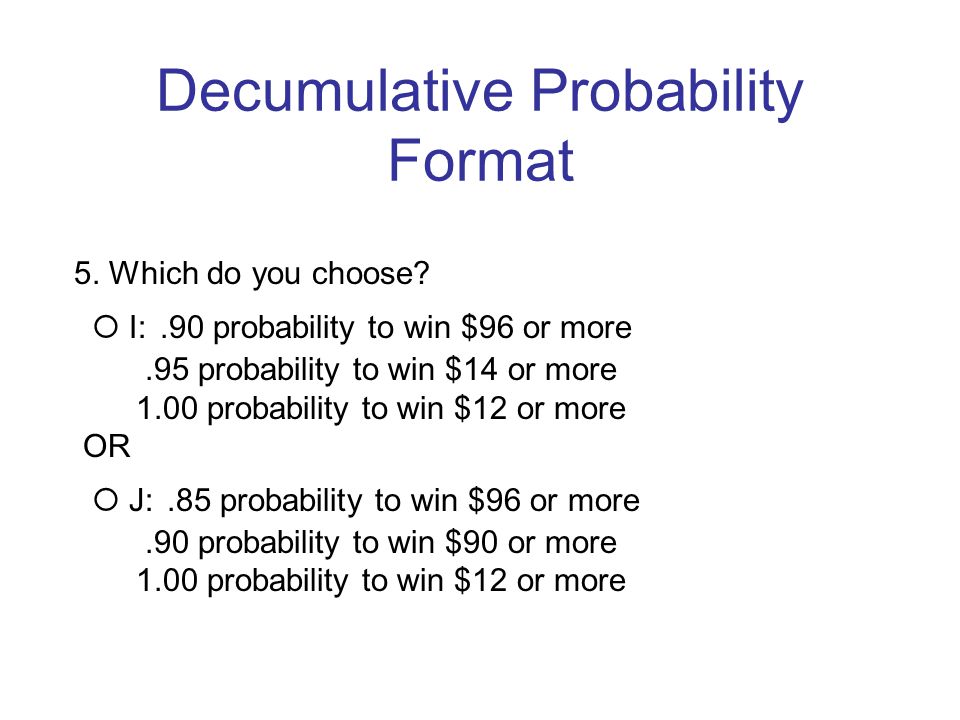 Decumulative Probability Format

5. Which do you choose?

○ I: .90 probability to win \$96 or more
.95 probability to win \$14 or more
1.00 probability to win \$12 or more

OR

○ J: .85 probability to win \$96 or more
.90 probability to win \$90 or more
1.00 probability to win \$12 or more